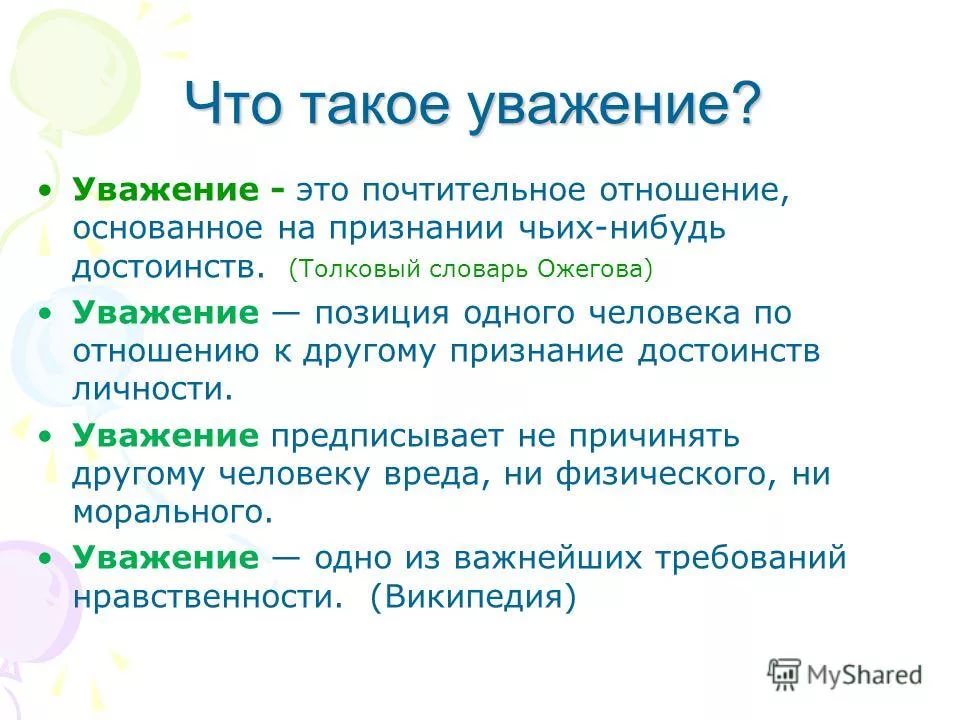 Что такое уважение?

• Уважение - это почтительное отношение, основанное на признании чьих-нибудь достоинств. (Толковый словарь Ожегова)

• Уважение — позиция одного человека по отношению к другому признание достоинств личности.

• Уважение предписывает не причинять другому человеку вреда, ни физического, ни морального.

• Уважение — одно из важнейших требований нравственности. (Википедия)

MyShared